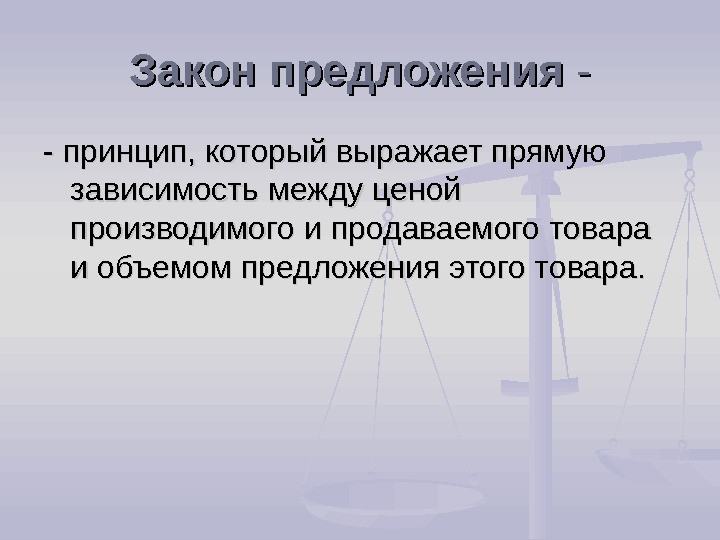 Закон предложения -

- принцип, который выражает прямую зависимость между ценой производимого и продаваемого товара и объемом предложения этого товара.